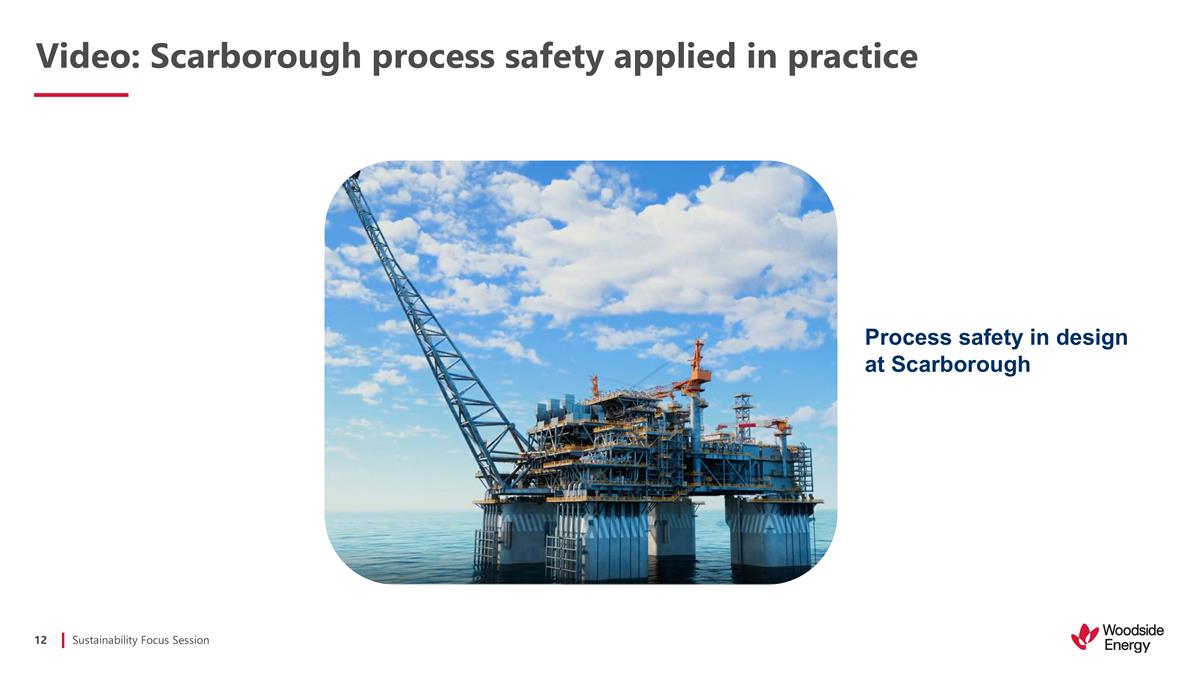 Video: Scarborough process safety applied in practice

Process safety in design at Scarborough

12 | Sustainability Focus Session

Woodside Energy